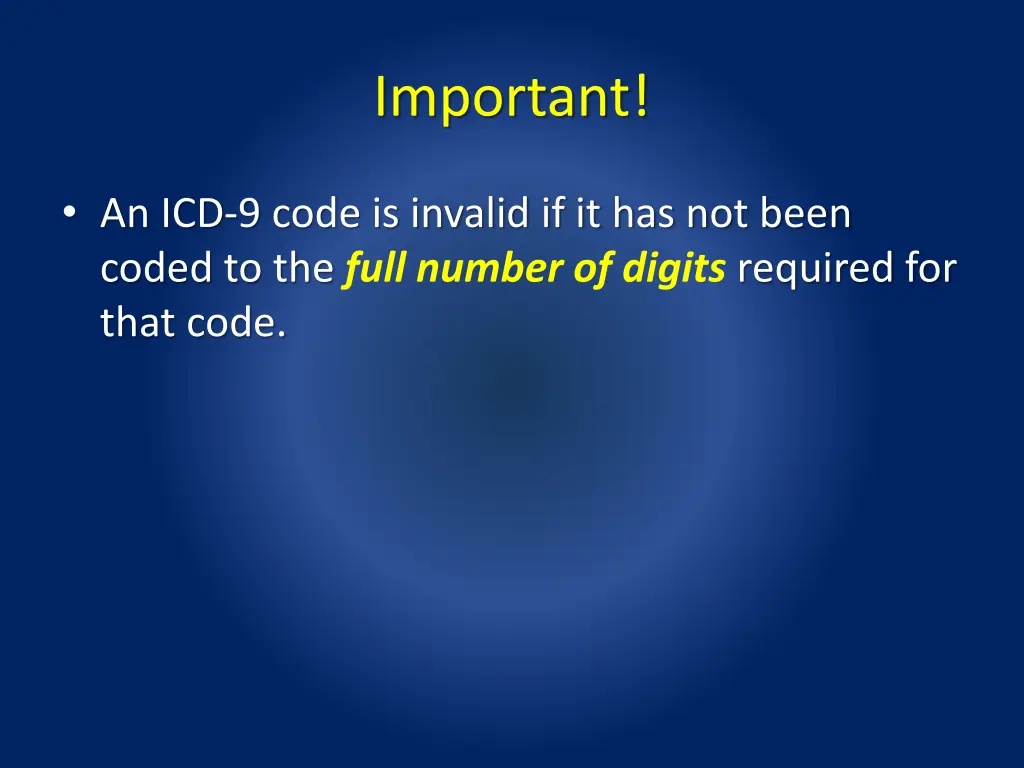 Important!

• An ICD-9 code is invalid if it has not been coded to the full number of digits required for that code.